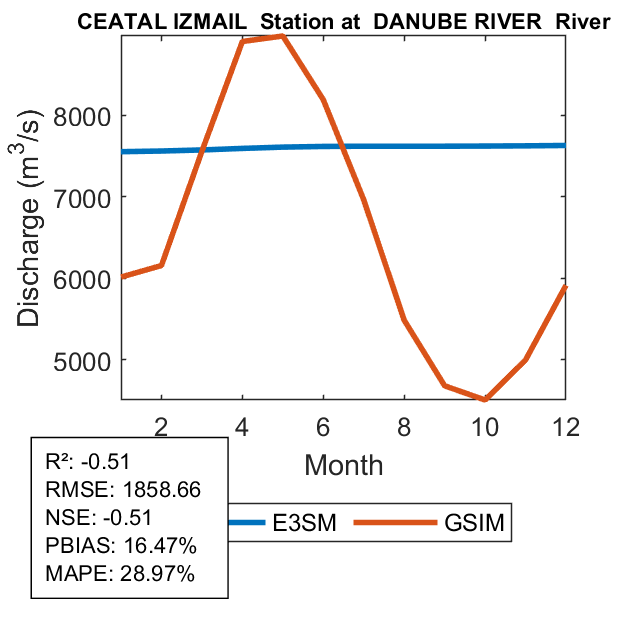 CEATAL IZMAIL Station at DANUBE RIVER River

Discharge ($m^3/s$)

8000
7000
6000
5000

2 4 6 8 10 12

Month

R²: -0.51
RMSE: 1858.66
NSE: -0.51
PBIAS: 16.47%
MAPE: 28.97%

E3SM GSIM